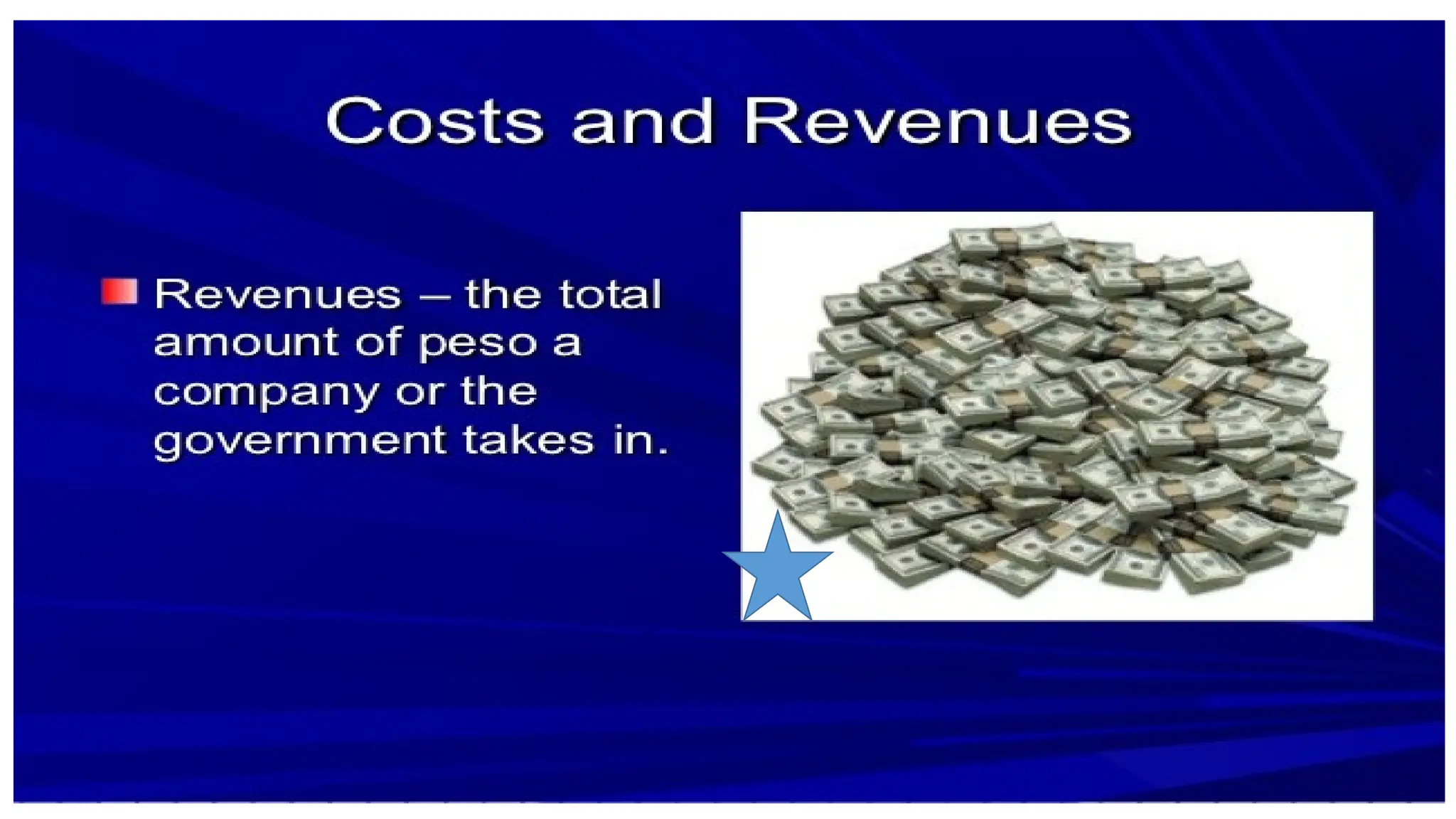 Costs and Revenues

Revenues – the total amount of peso a company or the government takes in.